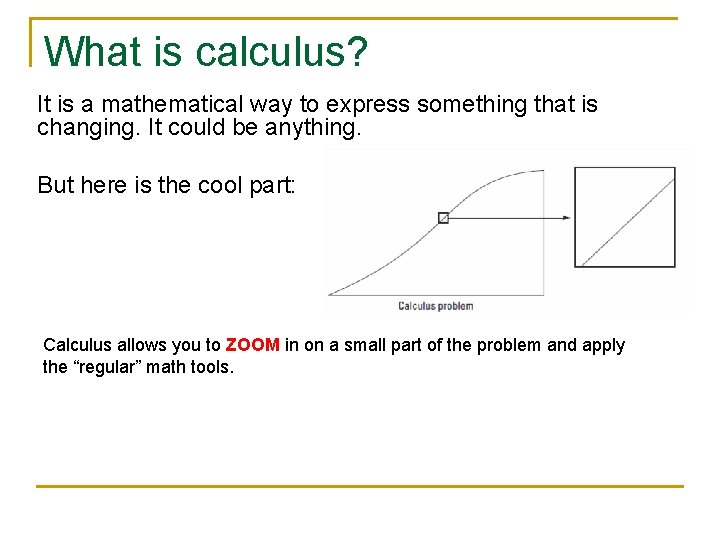 What is calculus?

It is a mathematical way to express something that is changing. It could be anything.

But here is the cool part:

Calculus problem

Calculus allows you to ZOOM in on a small part of the problem and apply the “regular” math tools.